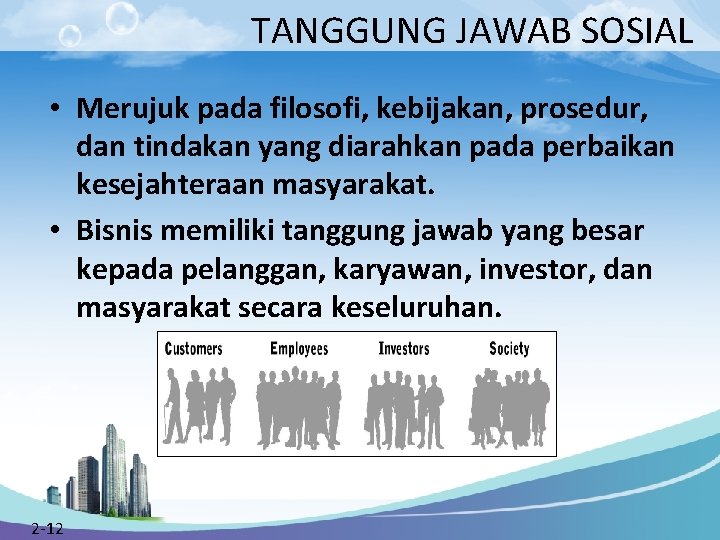 TANGGUNG JAWAB SOSIAL

• Merujuk pada filosofi, kebijakan, prosedur, dan tindakan yang diarahkan pada perbaikan kesejahteraan masyarakat.

• Bisnis memiliki tanggung jawab yang besar kepada pelanggan, karyawan, investor, dan masyarakat secara keseluruhan.

Customers Employees Investors Society

2-12